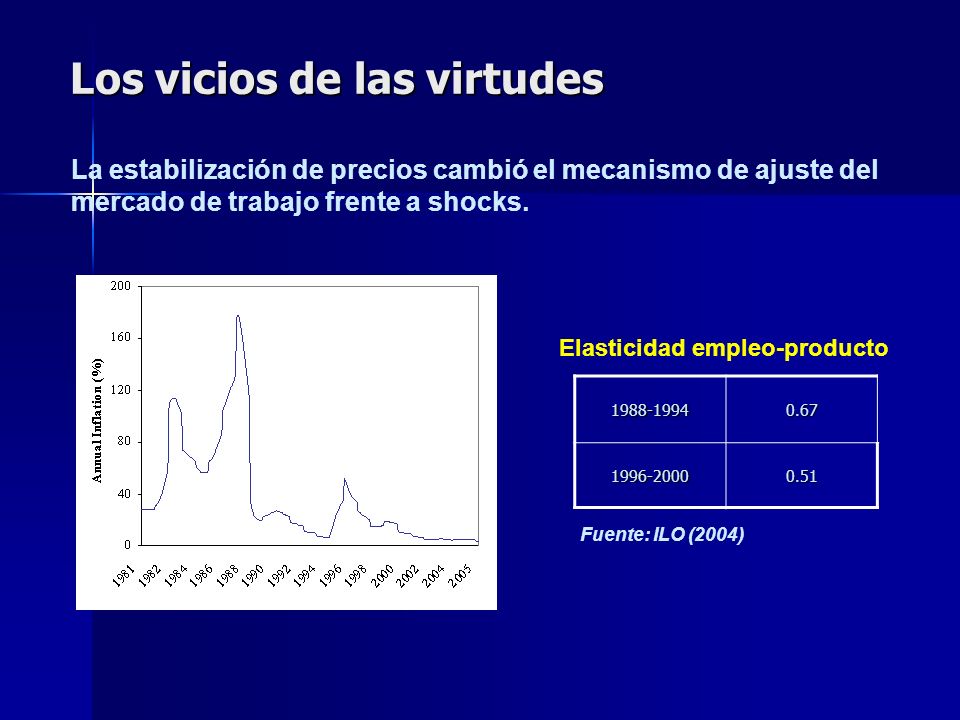 Los vicios de las virtudes

La estabilización de precios cambió el mecanismo de ajuste del mercado de trabajo frente a shocks.

Annual Inflation (%)

200
160
120
80
40
0

1981 1982 1984 1986 1988 1990 1992 1994 1996 1998 2000 2002 2004 2005

Elasticidad empleo-producto

| 1988-1994 | 0.67 |
|---|---|
| 1996-2000 | 0.51 |

Fuente: ILO (2004)